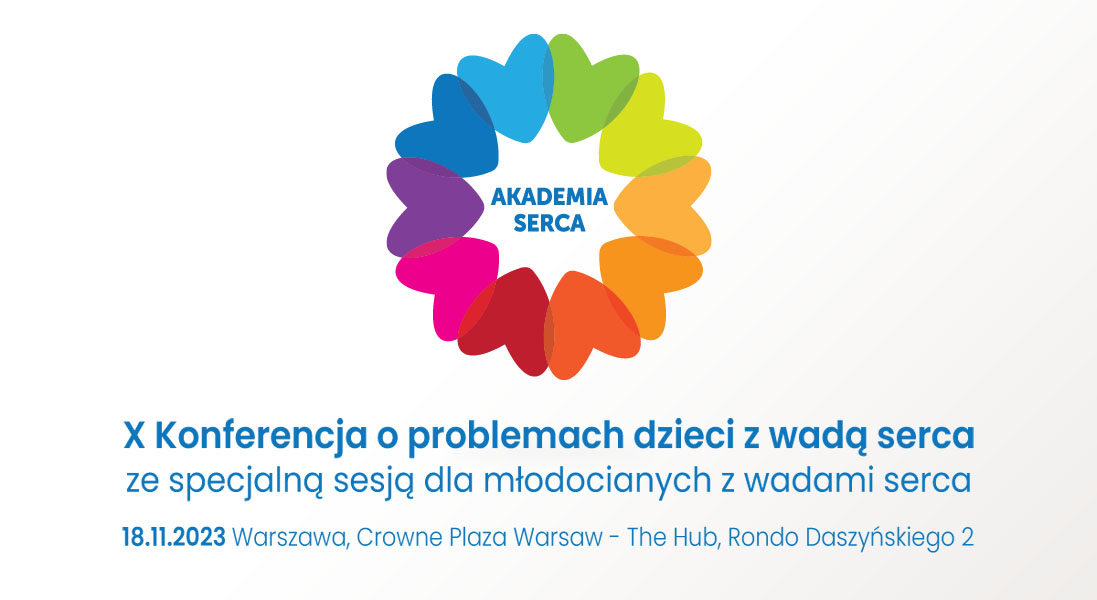 AKADEMIA SERCA

X Konferencja o problemach dzieci z wadą serca
ze specjalną sesją dla młodocianych z wadami serca

18.11.2023 Warszawa, Crowne Plaza Warsaw - The Hub, Rondo Daszyńskiego 2